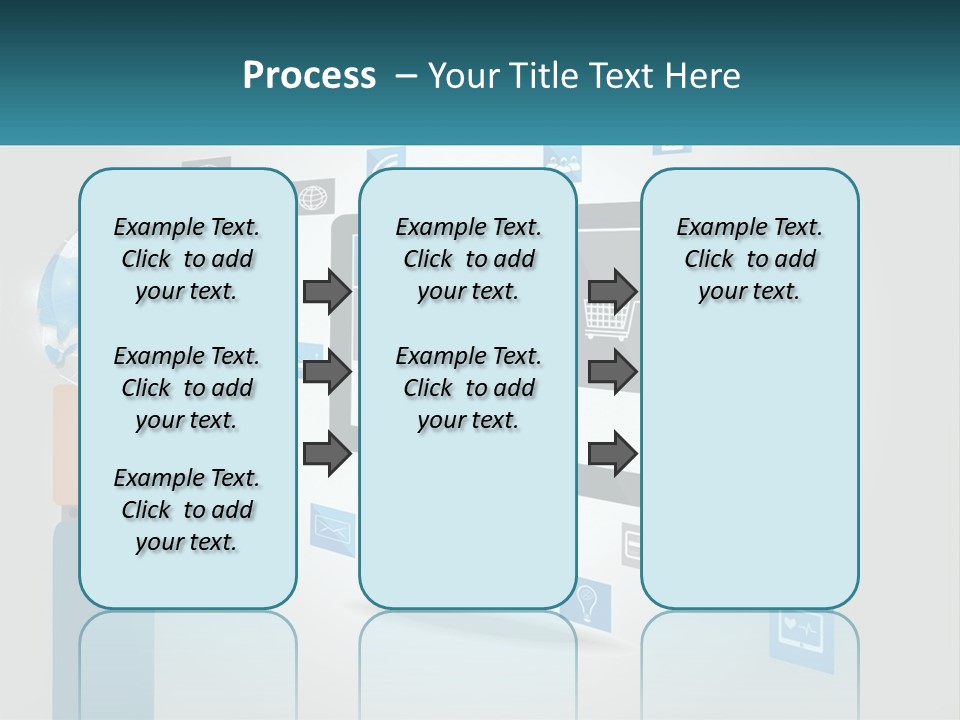 Process – Your Title Text Here

Example Text. Click to add your text.

Example Text. Click to add your text.

Example Text. Click to add your text.

Example Text. Click to add your text.

Example Text. Click to add your text.

Example Text. Click to add your text.